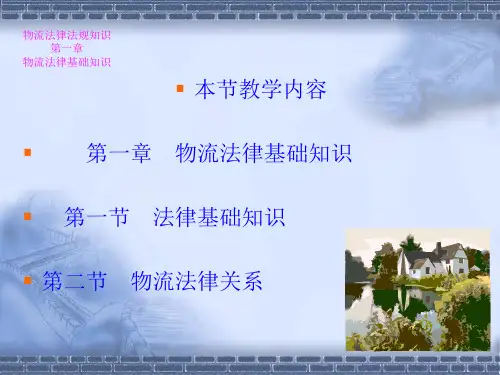 物流法律法规知识
第一章
物流法律基础知识

本节教学内容

第一章　物流法律基础知识

第一节　法律基础知识

第二节　物流法律关系